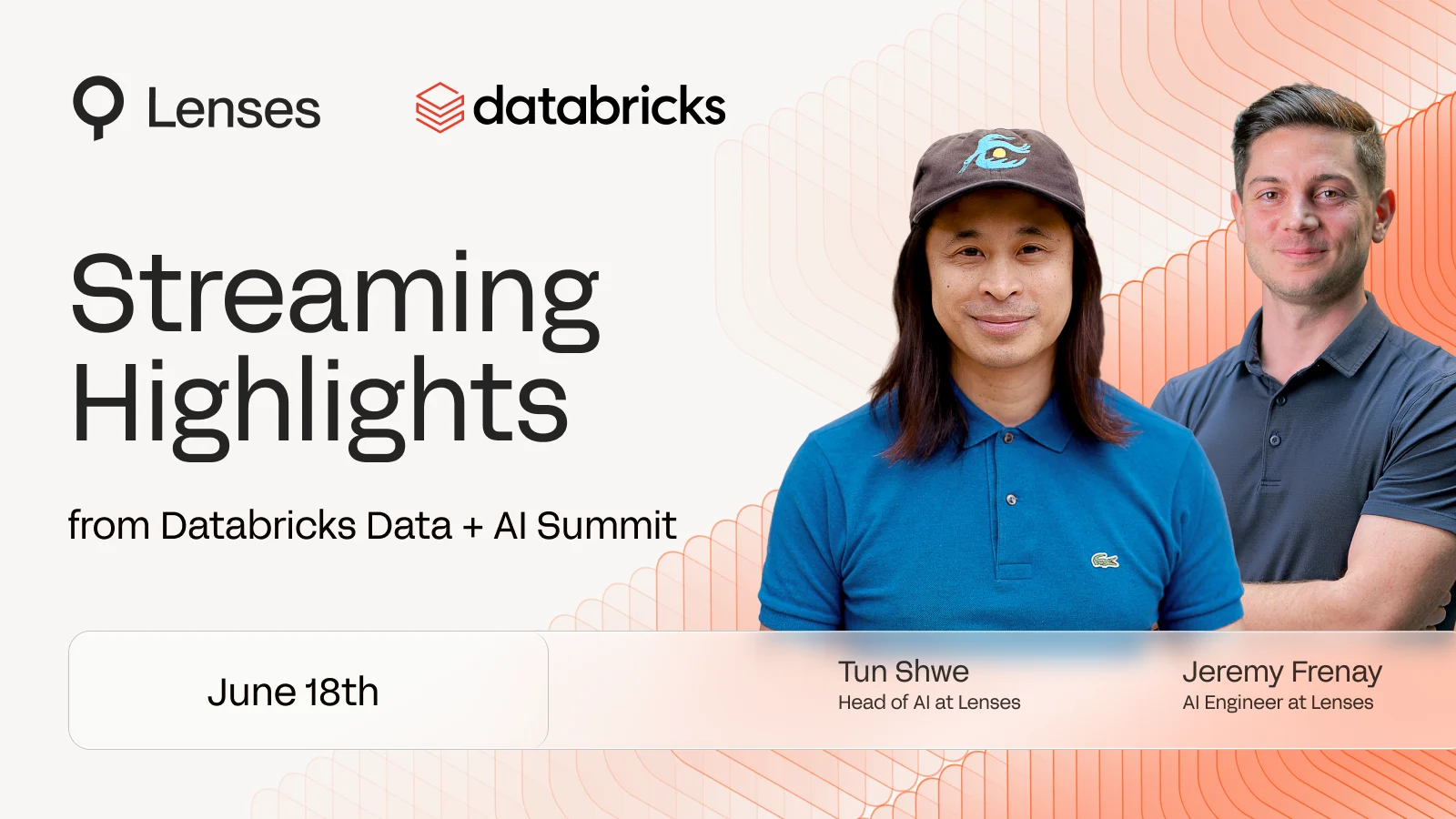 Lenses databricks

Streaming Highlights

from Databricks Data + AI Summit

June 18th

Tun Shwe
Head of AI at Lenses

Jeremy Frenay
AI Engineer at Lenses